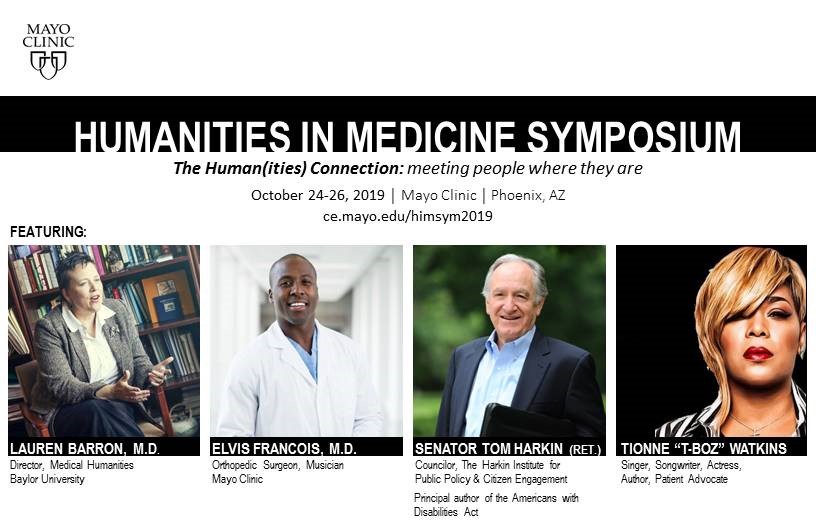 MAYO CLINIC

HUMANITIES IN MEDICINE SYMPOSIUM

The Human(ities) Connection: meeting people where they are

October 24-26, 2019 | Mayo Clinic | Phoenix, AZ

ce.mayo.edu/himsym2019

FEATURING:

LAUREN BARRON, M.D.
Director, Medical Humanities
Baylor University

ELVIS FRANCOIS, M.D.
Orthopedic Surgeon, Musician
Mayo Clinic

SENATOR TOM HARKIN (RET.)
Councilor, The Harkin Institute for Public Policy & Citizen Engagement

Principal author of the Americans with Disabilities Act

TIONNE "T-BOZ" WATKINS
Singer, Songwriter, Actress, Author, Patient Advocate